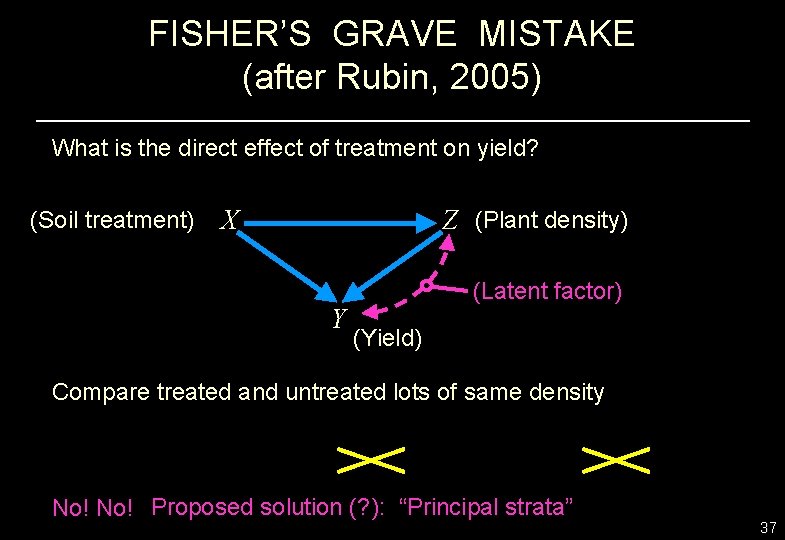 FISHER'S GRAVE MISTAKE
(after Rubin, 2005)

What is the direct effect of treatment on yield?

(Soil treatment) $X$ $Z$ (Plant density)

(Latent factor)

$Y$ (Yield)

Compare treated and untreated lots of same density

No! No! Proposed solution (?): "Principal strata"

37